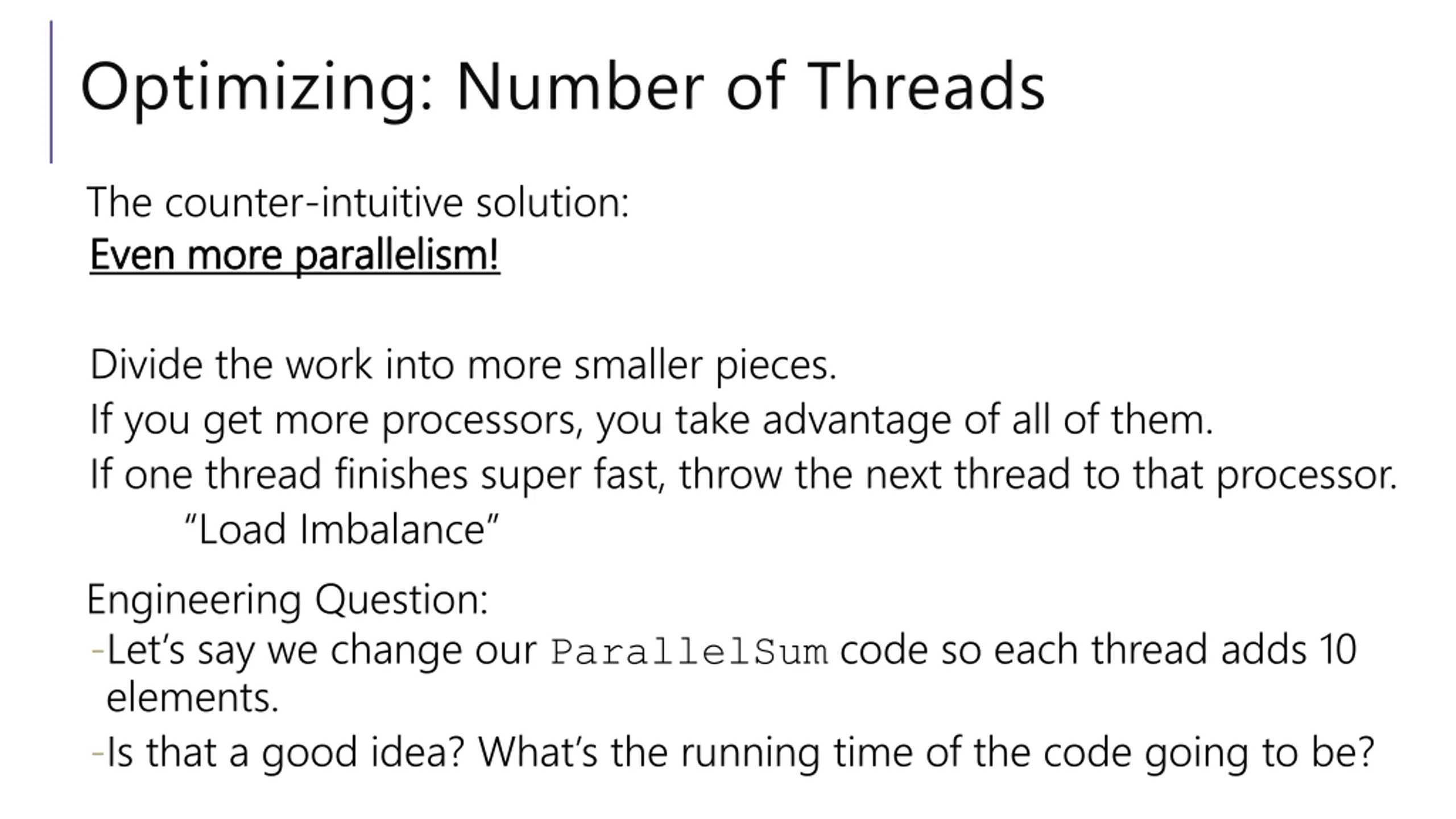 Optimizing: Number of Threads

The counter-intuitive solution:
Even more parallelism!

Divide the work into more smaller pieces.
If you get more processors, you take advantage of all of them.
If one thread finishes super fast, throw the next thread to that processor.
“Load Imbalance”

Engineering Question:
-Let’s say we change our ParallelSum code so each thread adds 10 elements.
-Is that a good idea? What’s the running time of the code going to be?